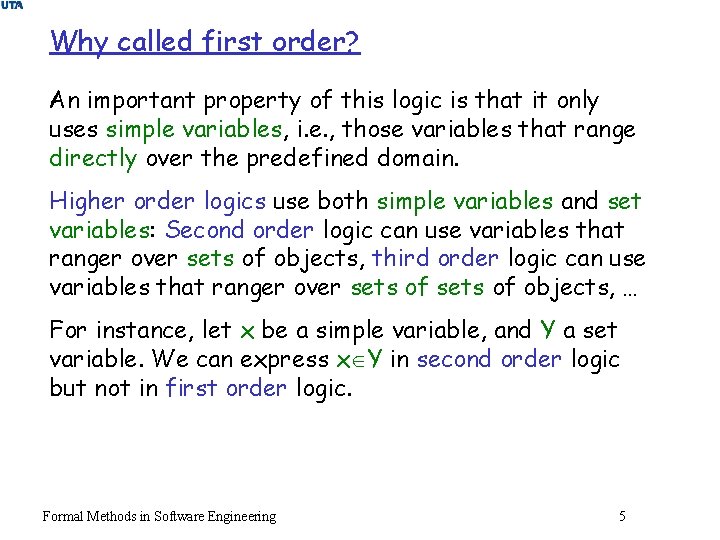 UTA

Why called first order?

An important property of this logic is that it only uses simple variables, i.e., those variables that range directly over the predefined domain.

Higher order logics use both simple variables and set variables: Second order logic can use variables that ranger over sets of objects, third order logic can use variables that ranger over sets of sets of objects, …

For instance, let x be a simple variable, and Y a set variable. We can express $x \in Y$ in second order logic but not in first order logic.

Formal Methods in Software Engineering

5